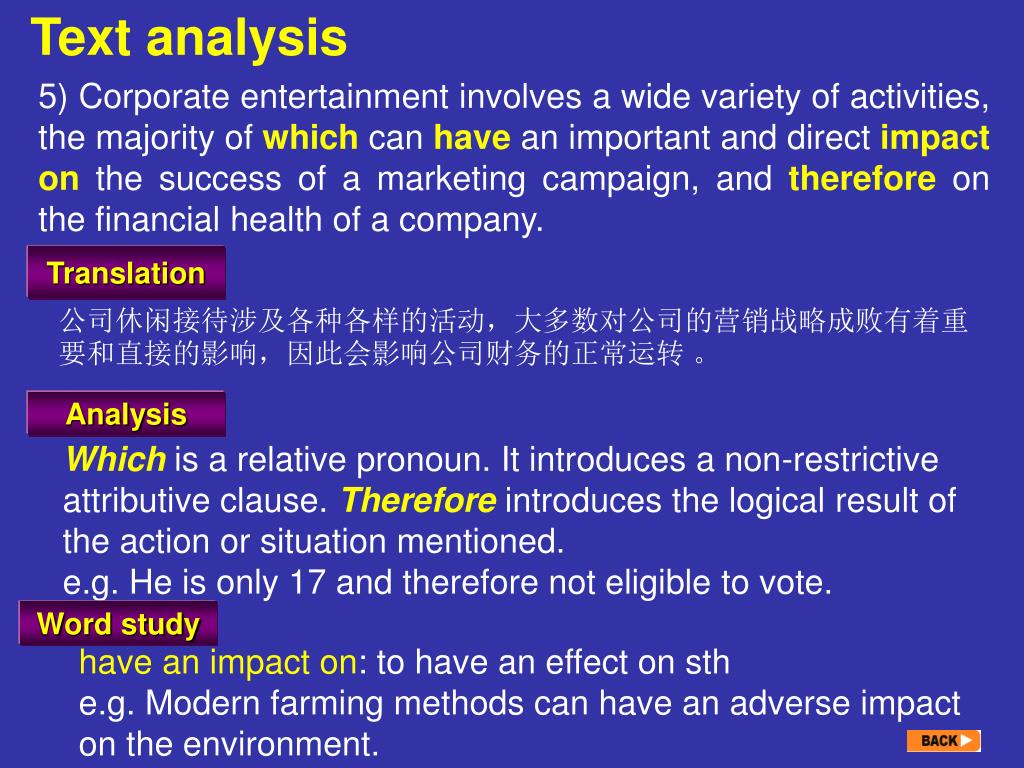 Text analysis

5) Corporate entertainment involves a wide variety of activities, the majority of which can have an important and direct impact on the success of a marketing campaign, and therefore on the financial health of a company.

Translation

公司休闲接待涉及各种各样的活动，大多数对公司的营销战略成败有着重要和直接的影响，因此会影响公司财务的正常运转 。

Analysis

Which is a relative pronoun. It introduces a non-restrictive attributive clause. Therefore introduces the logical result of the action or situation mentioned.
e.g. He is only 17 and therefore not eligible to vote.

Word study

have an impact on: to have an effect on sth
e.g. Modern farming methods can have an adverse impact on the environment.

BACK